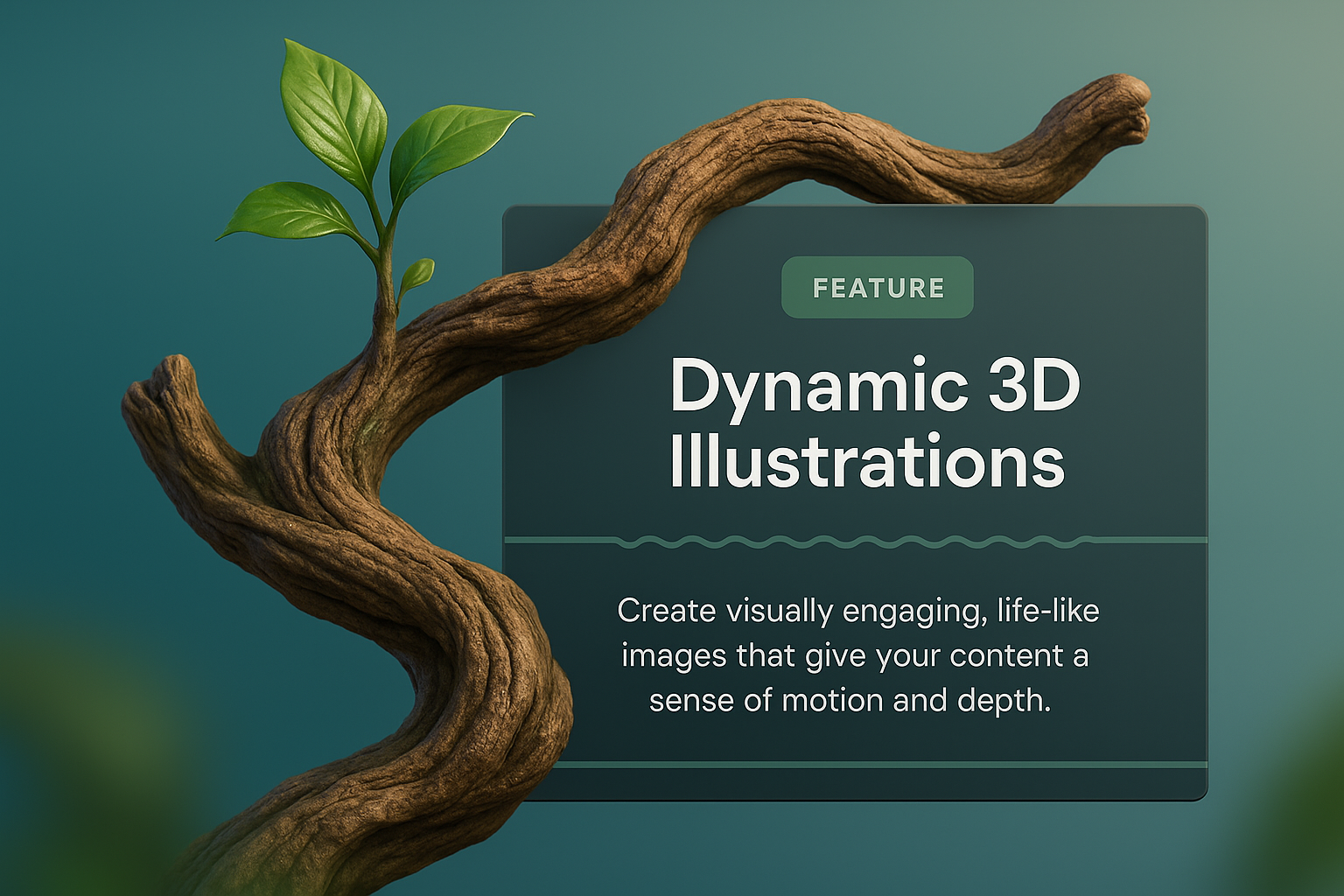 FEATURE

Dynamic 3D Illustrations

Create visually engaging, life-like images that give your content a sense of motion and depth.